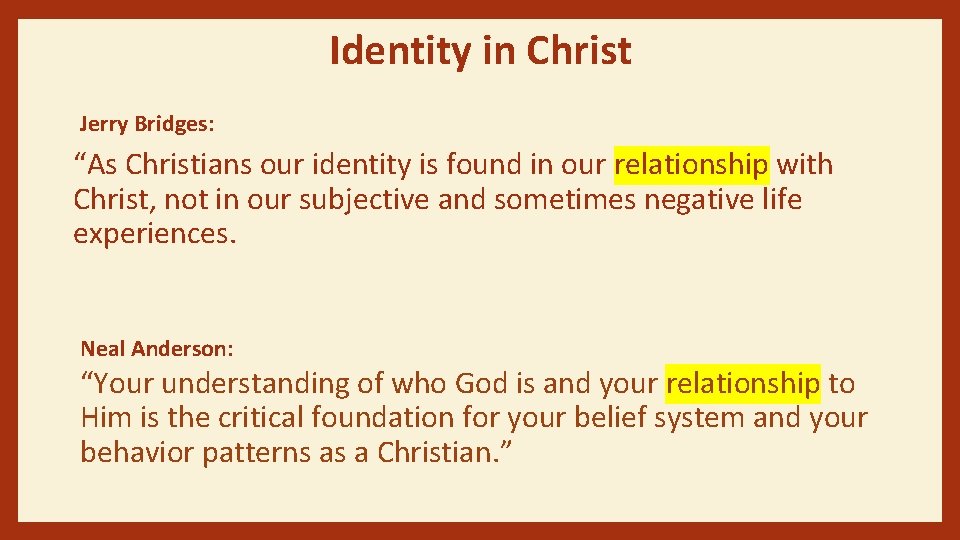 Identity in Christ

Jerry Bridges:

"As Christians our identity is found in our relationship with Christ, not in our subjective and sometimes negative life experiences.

Neal Anderson:

"Your understanding of who God is and your relationship to Him is the critical foundation for your belief system and your behavior patterns as a Christian."